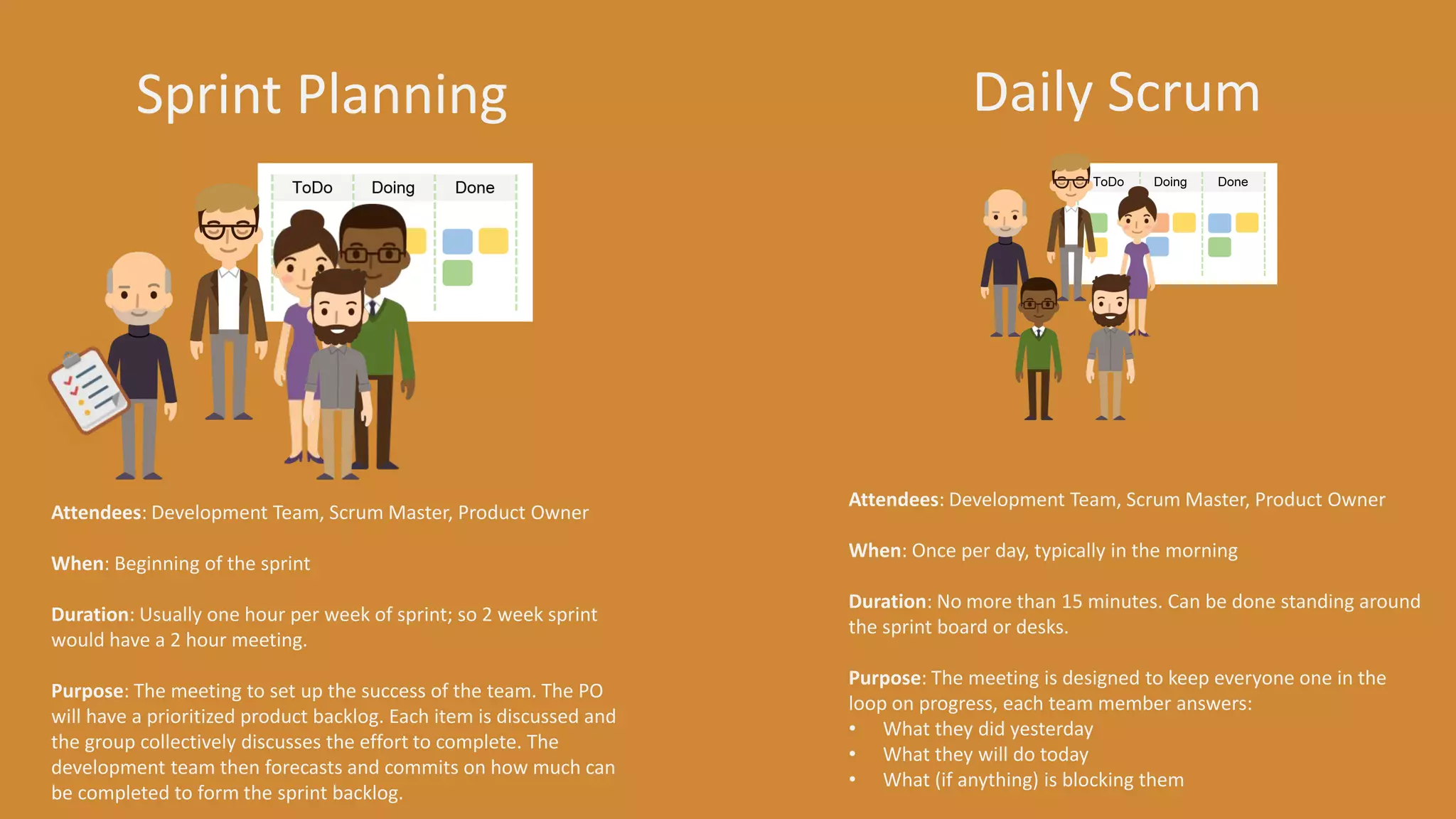 Sprint Planning

ToDo Doing Done

Attendees: Development Team, Scrum Master, Product Owner

When: Beginning of the sprint

Duration: Usually one hour per week of sprint; so 2 week sprint would have a 2 hour meeting.

Purpose: The meeting to set up the success of the team. The PO will have a prioritized product backlog. Each item is discussed and the group collectively discusses the effort to complete. The development team then forecasts and commits on how much can be completed to form the sprint backlog.

Daily Scrum

ToDo Doing Done

Attendees: Development Team, Scrum Master, Product Owner

When: Once per day, typically in the morning

Duration: No more than 15 minutes. Can be done standing around the sprint board or desks.

Purpose: The meeting is designed to keep everyone one in the loop on progress, each team member answers:
• What they did yesterday
• What they will do today
• What (if anything) is blocking them